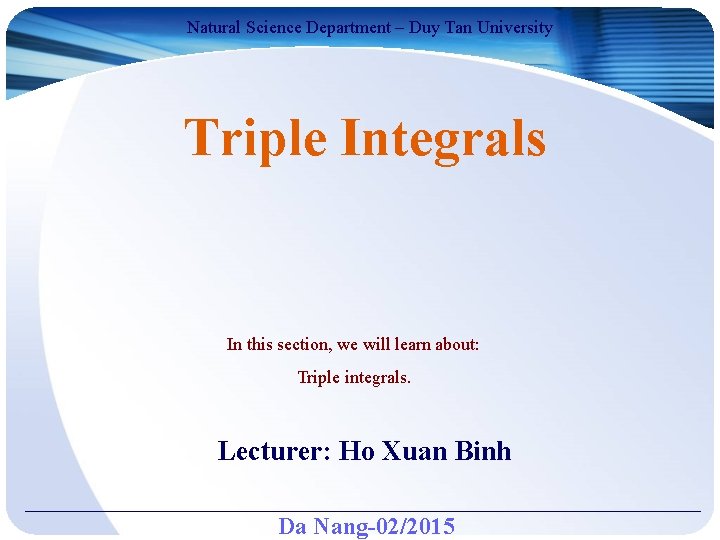 Natural Science Department – Duy Tan University

Triple Integrals

In this section, we will learn about:

Triple integrals.

Lecturer: Ho Xuan Binh

Da Nang-02/2015